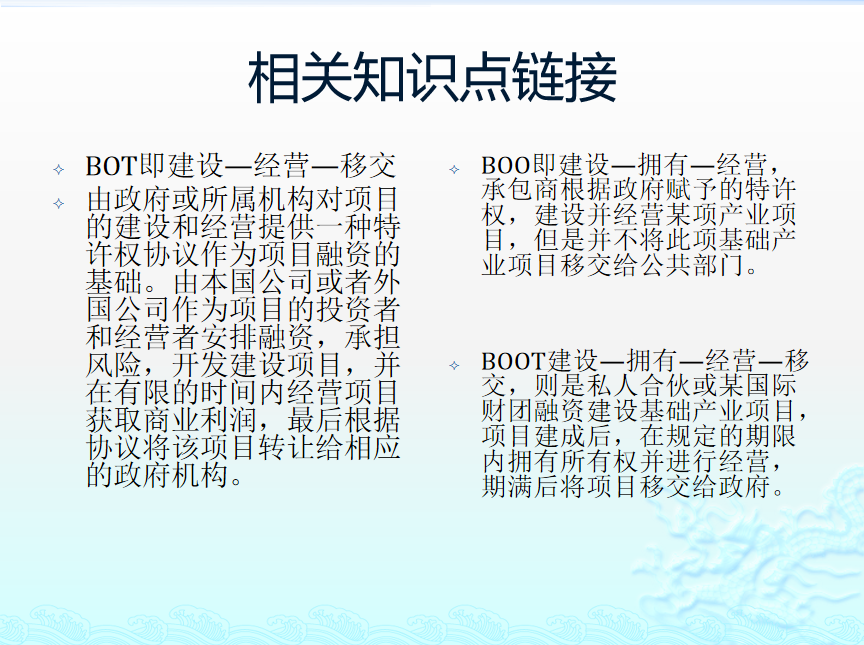 相关知识点链接

BOT即建设—经营—移交

由政府或所属机构对项目的建设和经营提供一种特许权协议作为项目融资的基础。由本国公司或者外国公司作为项目的投资者和经营者安排融资，承担风险，开发建设项目，并在有限的时间内经营项目获取商业利润，最后根据协议将该项目转让给相应的政府机构。

BOO即建设—拥有—经营，承包商根据政府赋予的特许权，建设并经营某项产业项目，但是并不将此项基础产业项目移交给公共部门。

BOOT建设—拥有—经营—移交，则是私人合伙或某国际财团融资建设基础产业项目，项目建成后，在规定的期限内拥有所有权并进行经营，期满后将项目移交给政府。